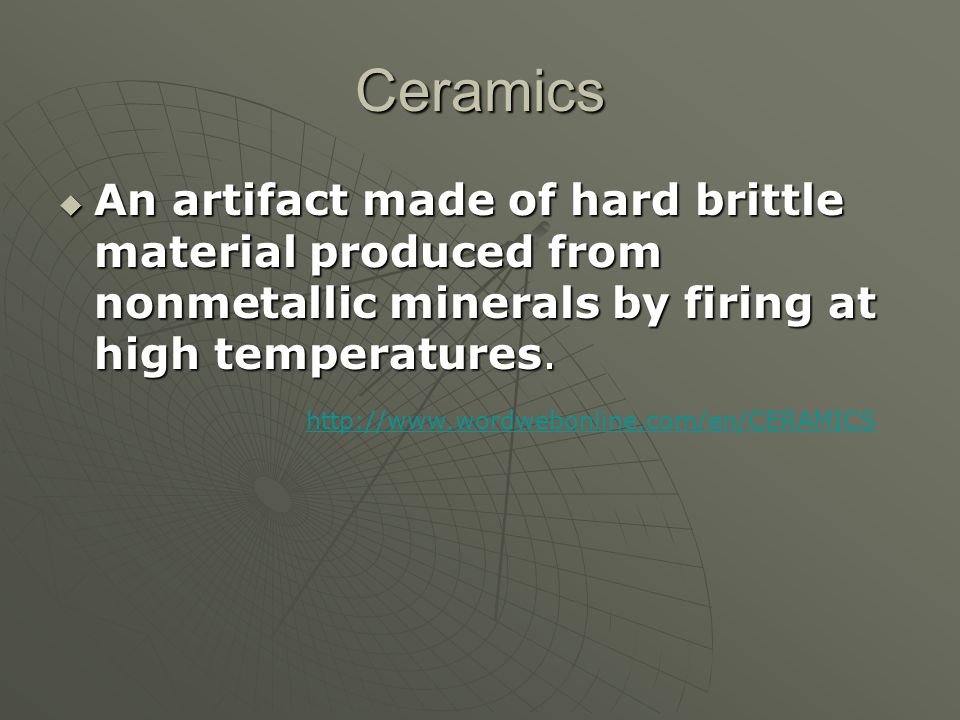 Ceramics

An artifact made of hard brittle material produced from nonmetallic minerals by firing at high temperatures.

http://www.wordwebonline.com/en/CERAMICS